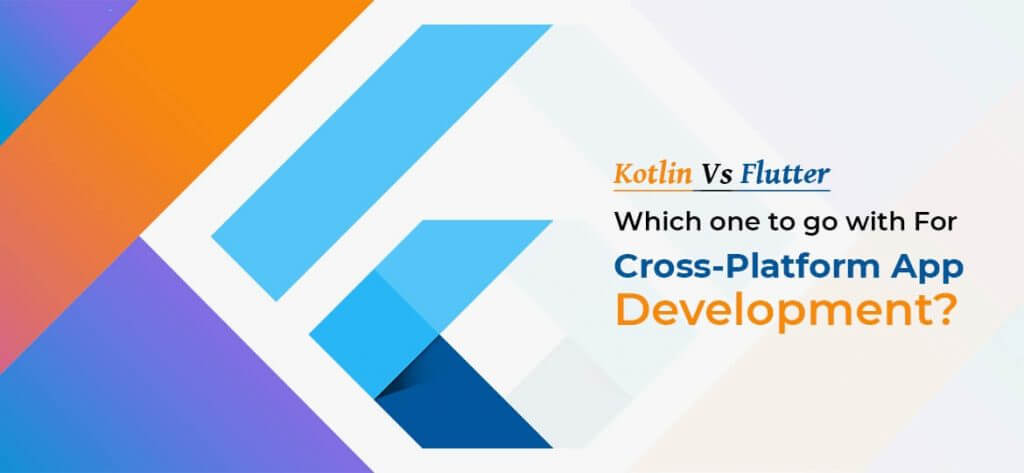 Kotlin Vs Flutter

Which one to go with For

Cross-Platform App Development?